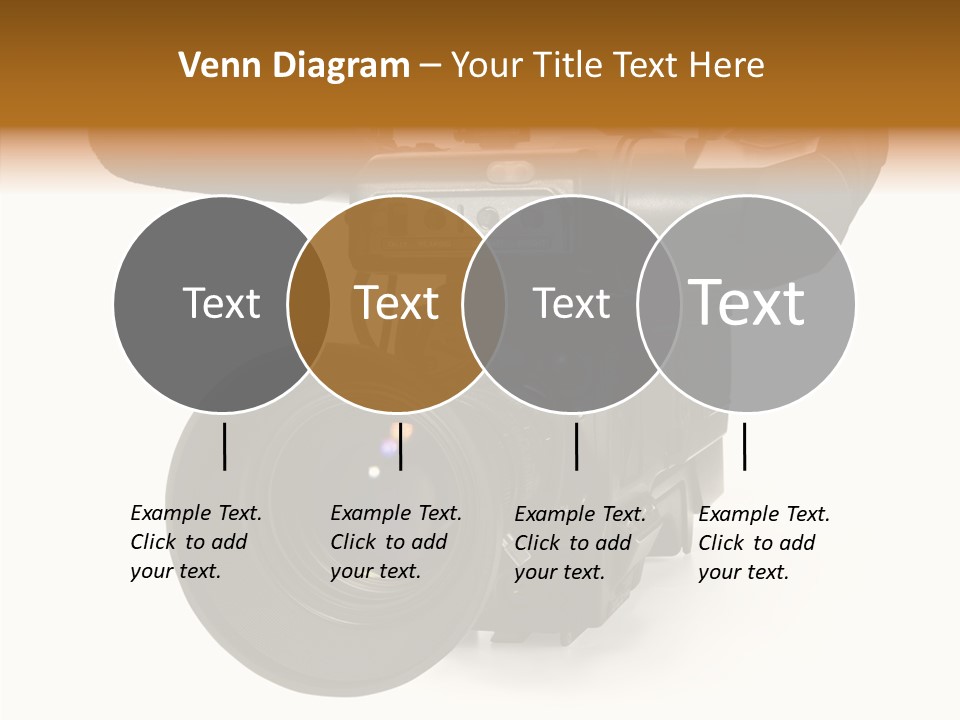 Venn Diagram – Your Title Text Here

Text

Text

Text

Text

Example Text. Click to add your text.

Example Text. Click to add your text.

Example Text. Click to add your text.

Example Text. Click to add your text.